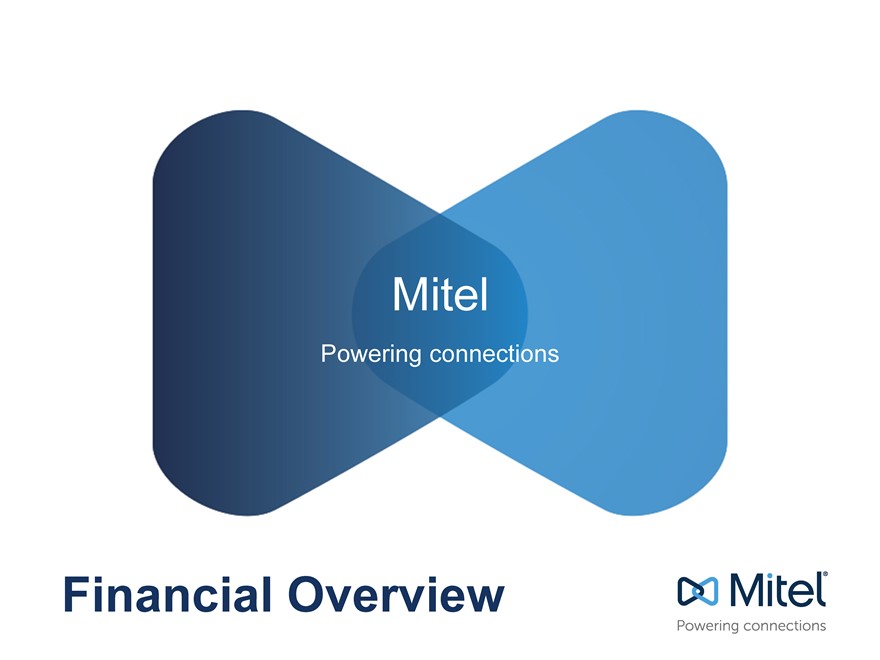 Mitel

Powering connections

Financial Overview

Mitel®
Powering connections